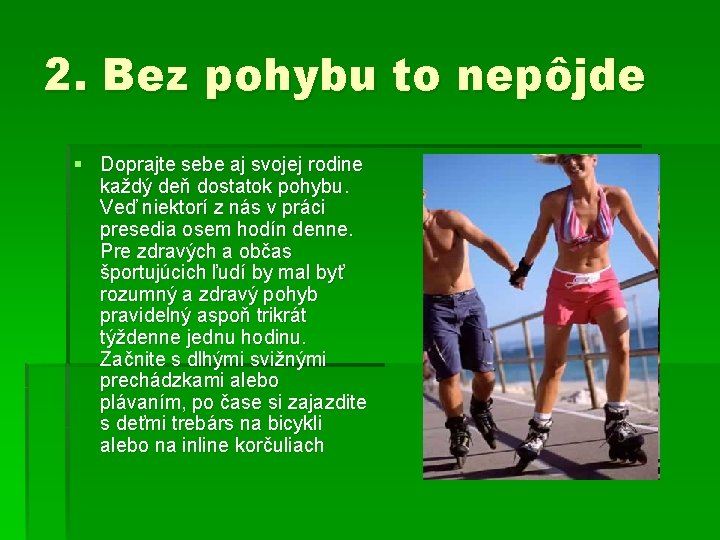 2. Bez pohybu to nepôjde

▪ Doprajte sebe aj svojej rodine každý deň dostatok pohybu. Veď niektorí z nás v práci presedia osem hodín denne. Pre zdravých a občas športujúcich ľudí by mal byť rozumný a zdravý pohyb pravidelný aspoň trikrát týždenne jednu hodinu. Začnite s dlhými svižnými prechádzkami alebo plávaním, po čase si zajazdite s deťmi trebárs na bicykli alebo na inline korčuliach